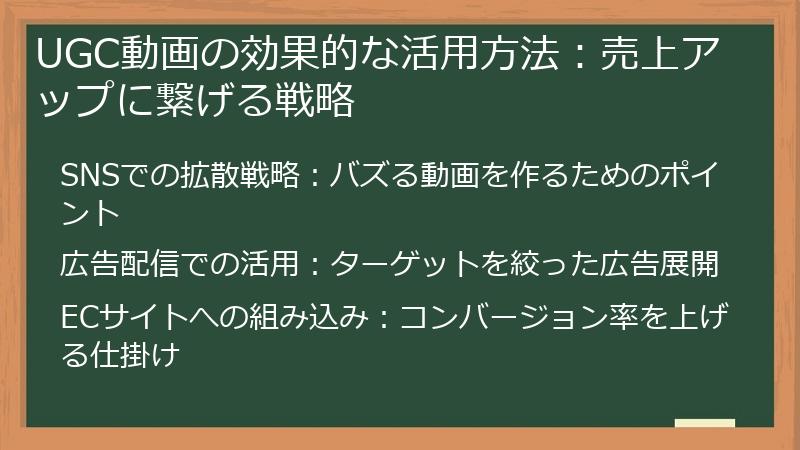 UGC動画の効果的な活用方法：売上アップに繋げる戦略

SNSでの拡散戦略：バズる動画を作るためのポイント

広告配信での活用：ターゲットを絞った広告展開

ECサイトへの組み込み：コンバージョン率を上げる仕掛け